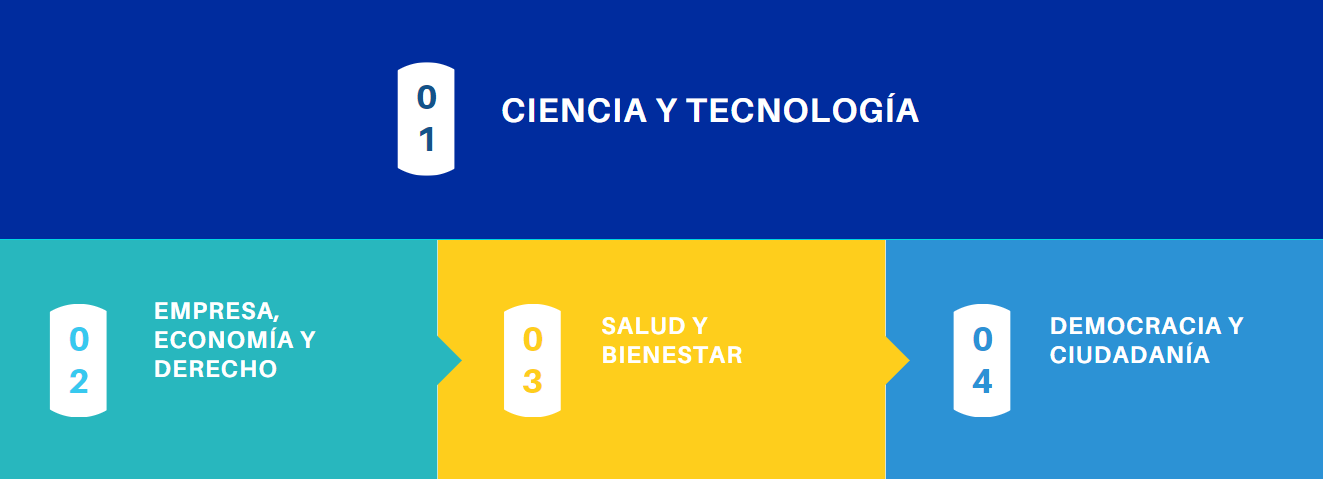 01
CIENCIA Y TECNOLOGÍA

02
EMPRESA, ECONOMÍA Y DERECHO

03
SALUD Y BIENESTAR

04
DEMOCRACIA Y CIUDADANÍA